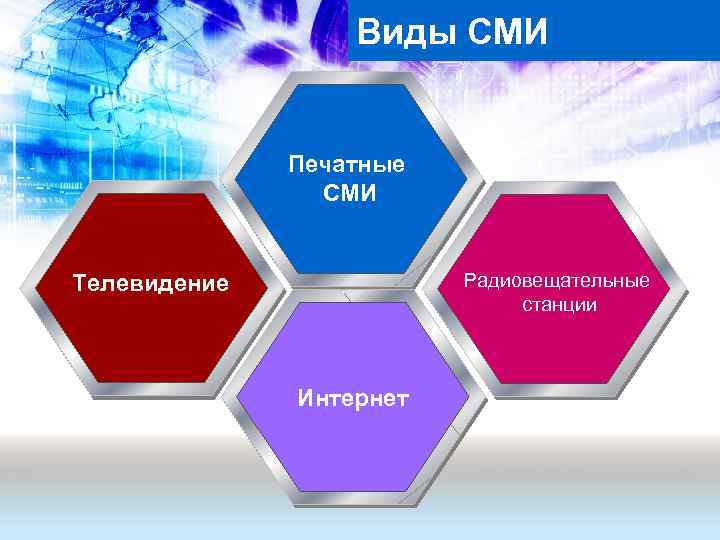 Виды СМИ

Печатные СМИ

Телевидение

Радиовещательные станции

Интернет